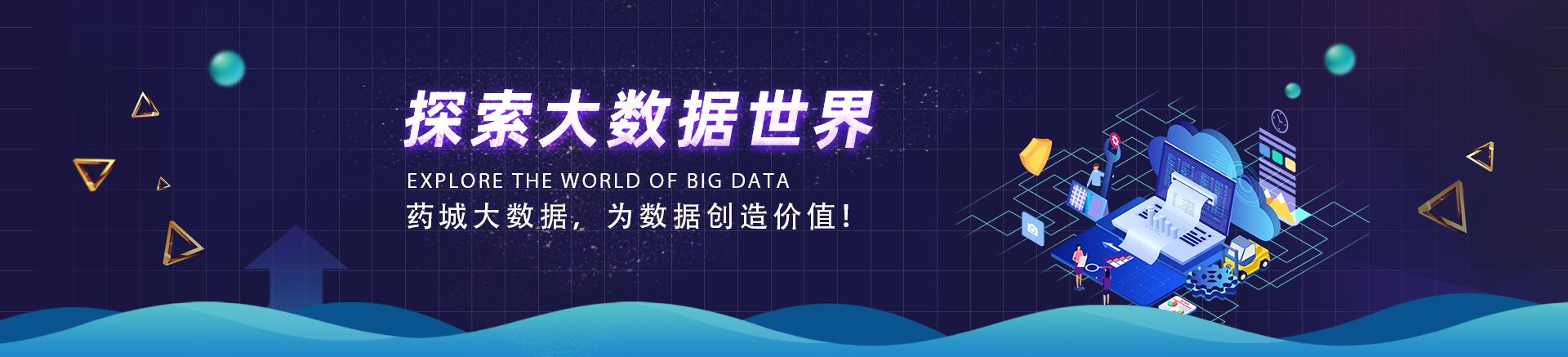 探索大数据世界

EXPLORE THE WORLD OF BIG DATA

药城大数据，为数据创造价值！